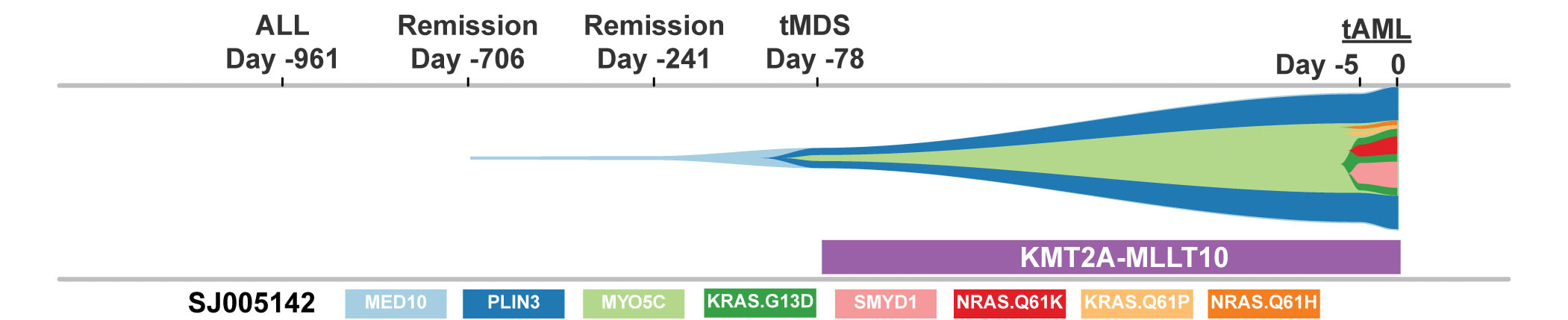 ALL
Day -961

Remission
Day -706

Remission
Day -241

tMDS
Day -78

tAML
Day -5 0

KMT2A-MLLT10

SJ005142 MED10 PLIN3 MYO5C KRAS.G13D SMYD1 NRAS.Q61K KRAS.Q61P NRAS.Q61H